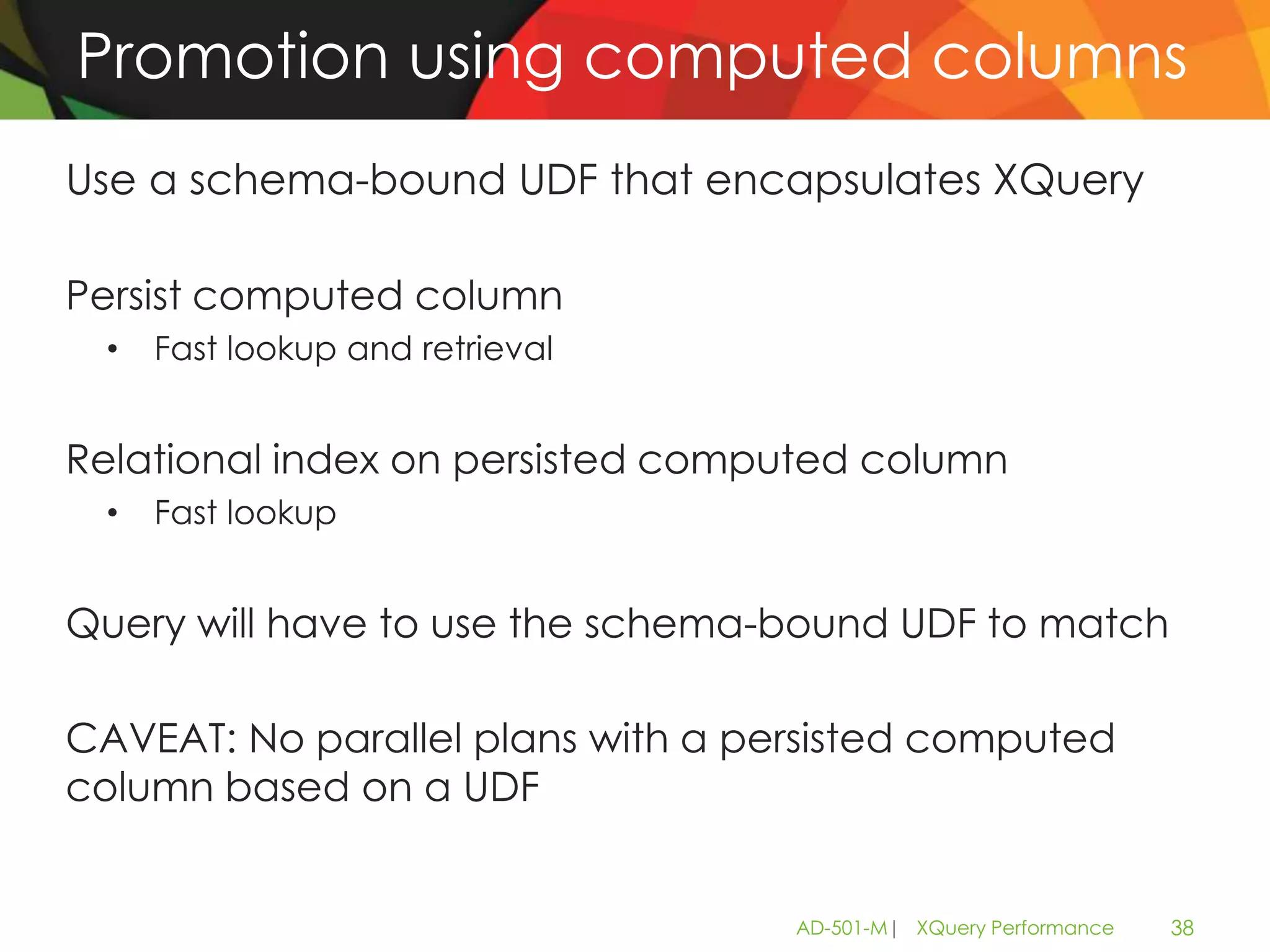 Promotion using computed columns

Use a schema-bound UDF that encapsulates XQuery

Persist computed column

• Fast lookup and retrieval

Relational index on persisted computed column

• Fast lookup

Query will have to use the schema-bound UDF to match

CAVEAT: No parallel plans with a persisted computed column based on a UDF

AD-501-M | XQuery Performance 38